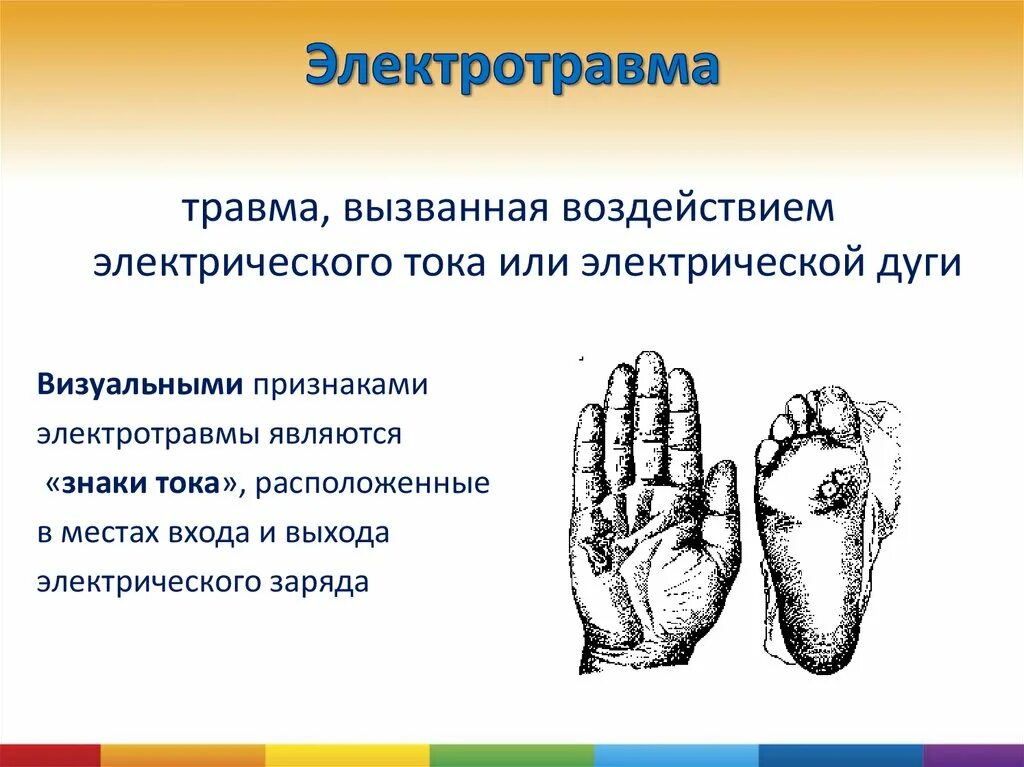 Электротравма

травма, вызванная воздействием электрического тока или электрической дуги

Визуальными признаками электротравмы являются «знаки тока», расположенные в местах входа и выхода электрического заряда